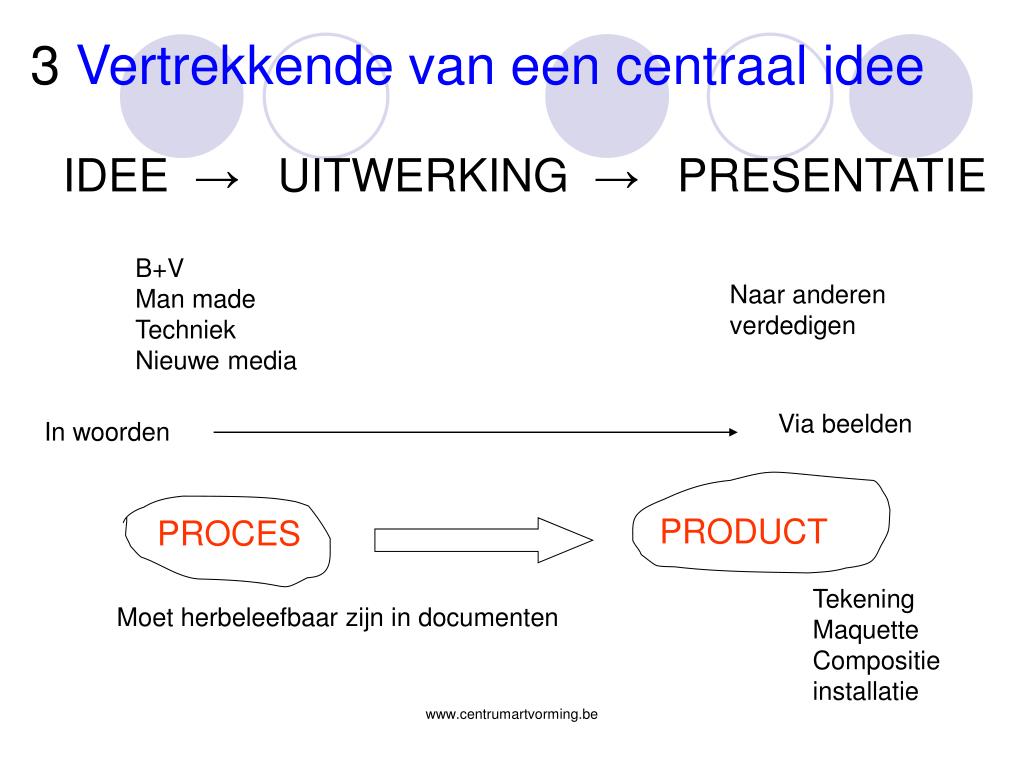 3 Vertrekkende van een centraal idee

IDEE → UITWERKING → PRESENTATIE

B+V
Man made
Techniek
Nieuwe media

Naar anderen verdedigen

In woorden

Via beelden

PROCES

PRODUCT

Moet herbeleefbaar zijn in documenten

Tekening
Maquette
Compositie
installatie

www.centrumartvorming.be